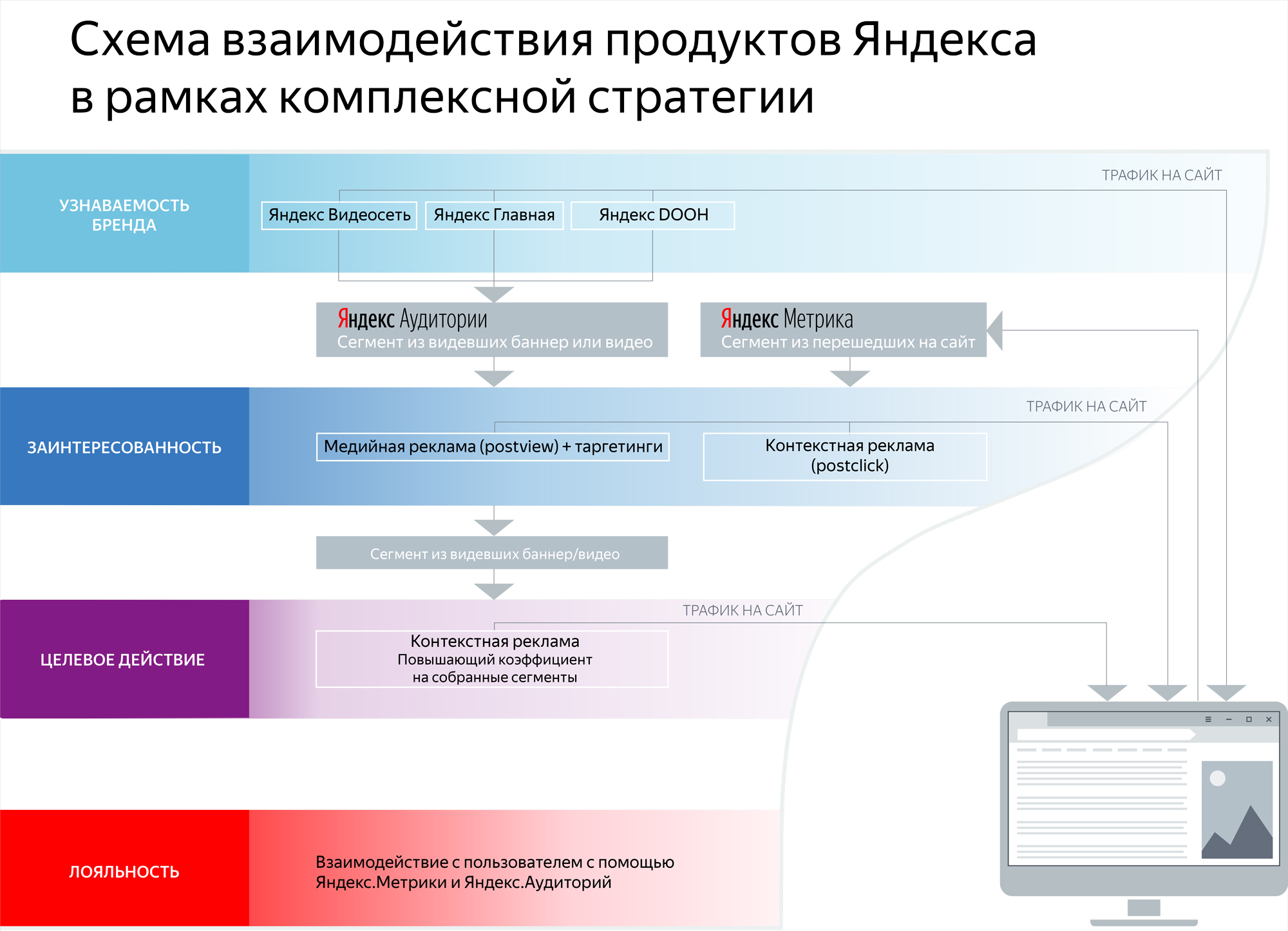 Схема взаимодействия продуктов Яндекса в рамках комплексной стратегии

УЗНАВАЕМОСТЬ БРЕНДА

ТРАФИК НА САЙТ

Яндекс Видеосеть

Яндекс Главная

Яндекс DOOH

Яндекс Аудитории
Сегмент из видевших баннер или видео

Яндекс Метрика
Сегмент из перешедших на сайт

ЗАИНТЕРЕСОВАННОСТЬ

ТРАФИК НА САЙТ

Медийная реклама (postview) + таргетинги

Контекстная реклама (postclick)

Сегмент из видевших баннер/видео

ЦЕЛЕВОЕ ДЕЙСТВИЕ

ТРАФИК НА САЙТ

Контекстная реклама
Повышающий коэффициент на собранные сегменты

ЛОЯЛЬНОСТЬ

Взаимодействие с пользователем с помощью Яндекс.Метрики и Яндекс.Аудиторий